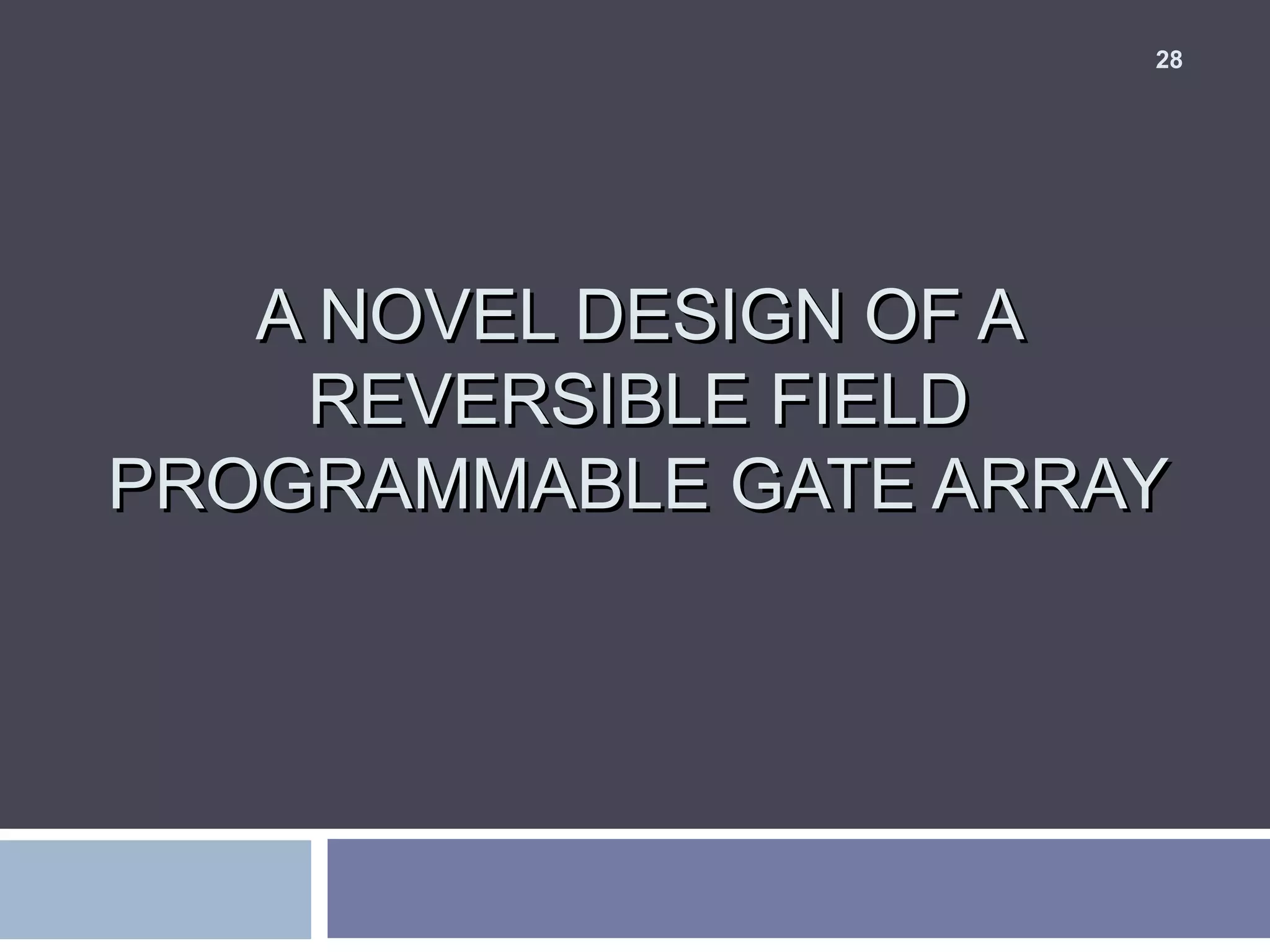 28

A NOVEL DESIGN OF A REVERSIBLE FIELD PROGRAMMABLE GATE ARRAY